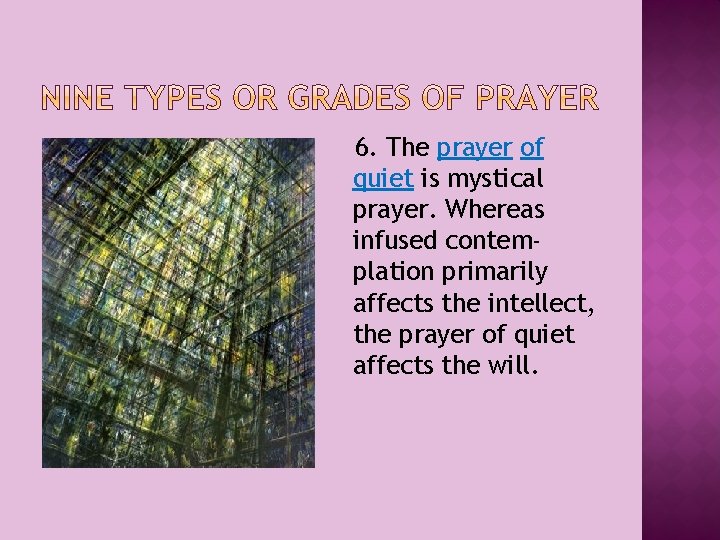 NINE TYPES OR GRADES OF PRAYER

6. The prayer of quiet is mystical prayer. Whereas infused contemplation primarily affects the intellect, the prayer of quiet affects the will.